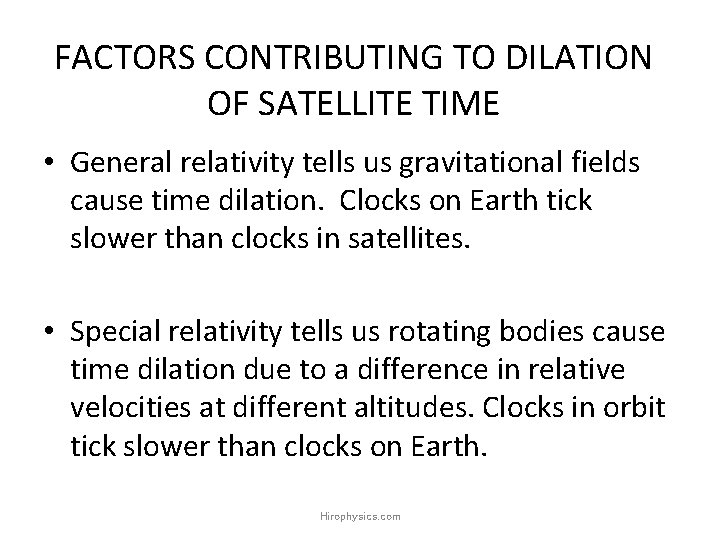 FACTORS CONTRIBUTING TO DILATION OF SATELLITE TIME

• General relativity tells us gravitational fields cause time dilation. Clocks on Earth tick slower than clocks in satellites.

• Special relativity tells us rotating bodies cause time dilation due to a difference in relative velocities at different altitudes. Clocks in orbit tick slower than clocks on Earth.

Hirophysics.com